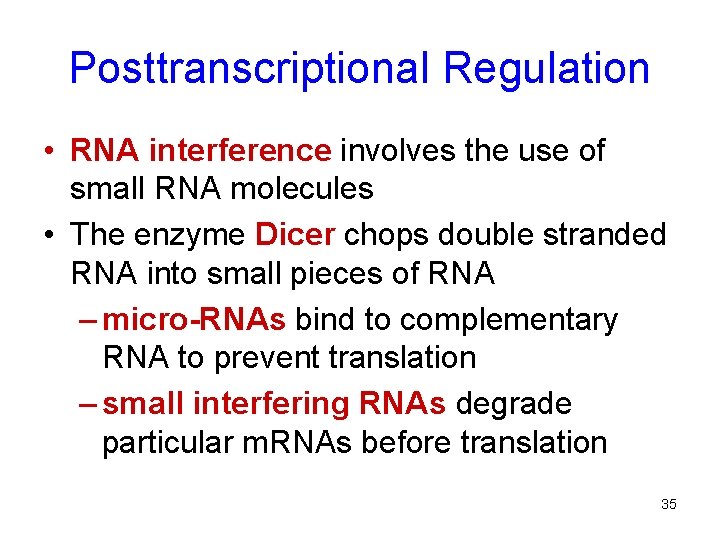 Posttranscriptional Regulation

• RNA interference involves the use of small RNA molecules

• The enzyme Dicer chops double stranded RNA into small pieces of RNA

– micro-RNAs bind to complementary RNA to prevent translation

– small interfering RNAs degrade particular mRNAs before translation

35